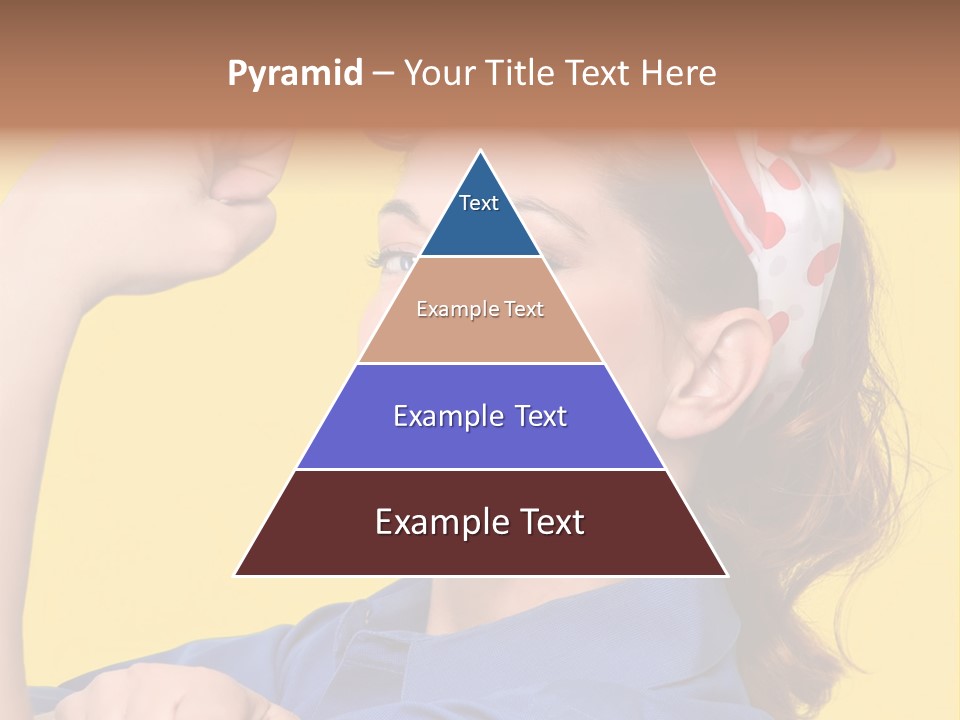 Pyramid – Your Title Text Here

Text

Example Text

Example Text

Example Text